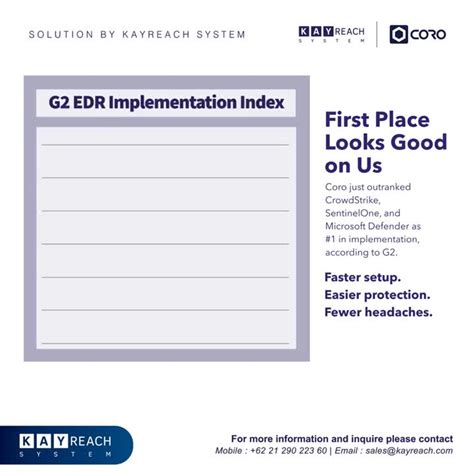 SOLUTION BY KAYREACH SYSTEM

KAYREACH SYSTEM

CORO

G2 EDR Implementation Index

First Place Looks Good on Us

Coro just outranked CrowdStrike, SentinelOne, and Microsoft Defender as #1 in implementation, according to G2.

Faster setup.
Easier protection.
Fewer headaches.

KAYREACH SYSTEM

For more information and inquire please contact
Mobile : +62 21 290 223 60 | Email : sales@kayreach.com